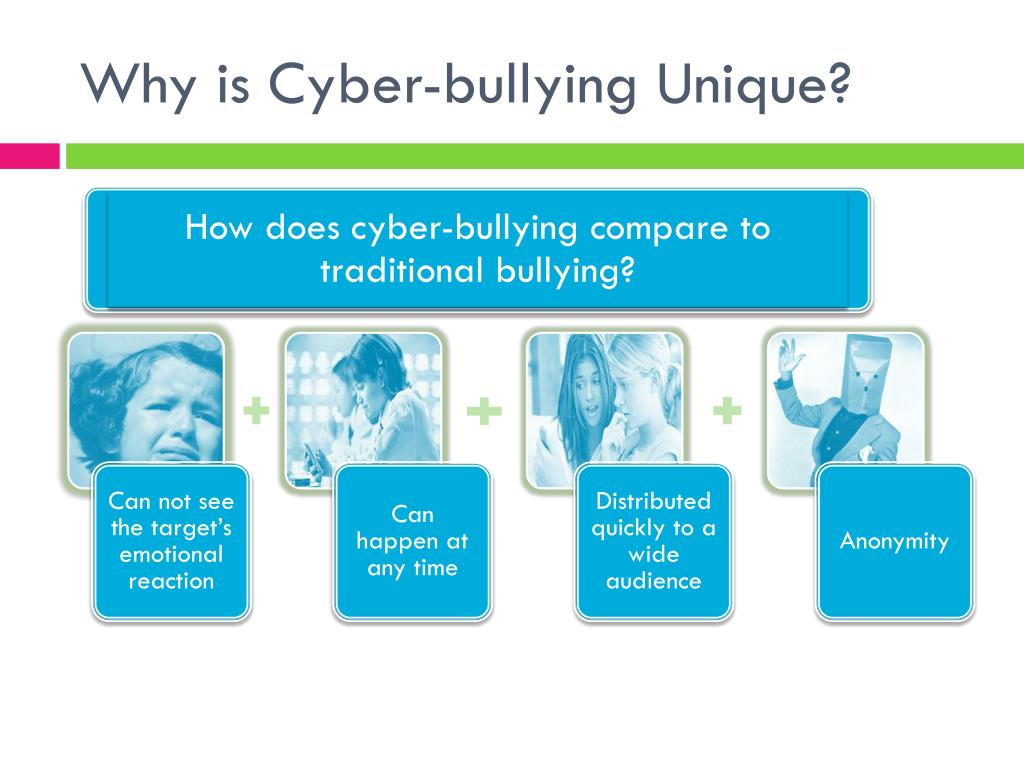 Why is Cyber-bullying Unique?

How does cyber-bullying compare to traditional bullying?

Can not see the target's emotional reaction

+

Can happen at any time

+

Distributed quickly to a wide audience

+

Anonymity